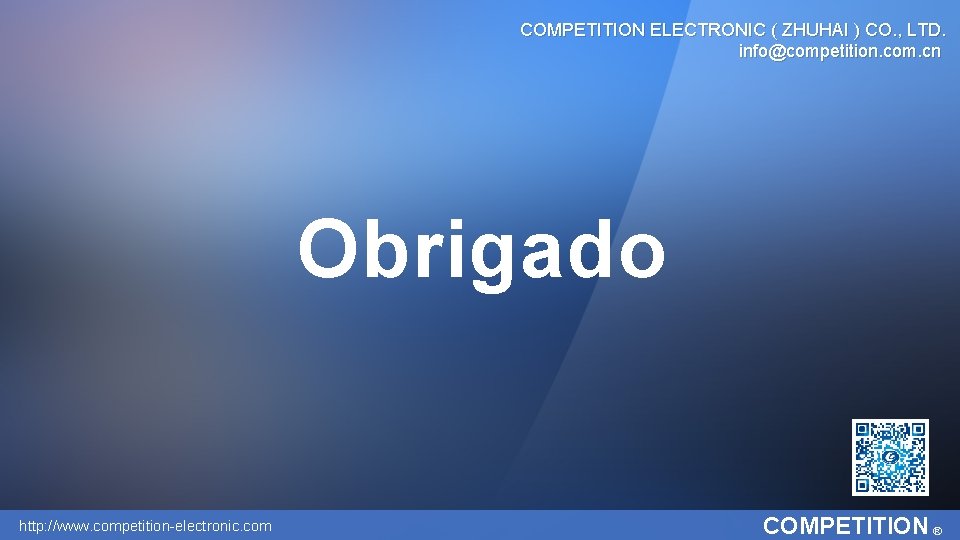 COMPETITION ELECTRONIC ( ZHUHAI ) CO., LTD.
info@competition.com.cn

Obrigado

http://www.competition-electronic.com

COMPETITION ®